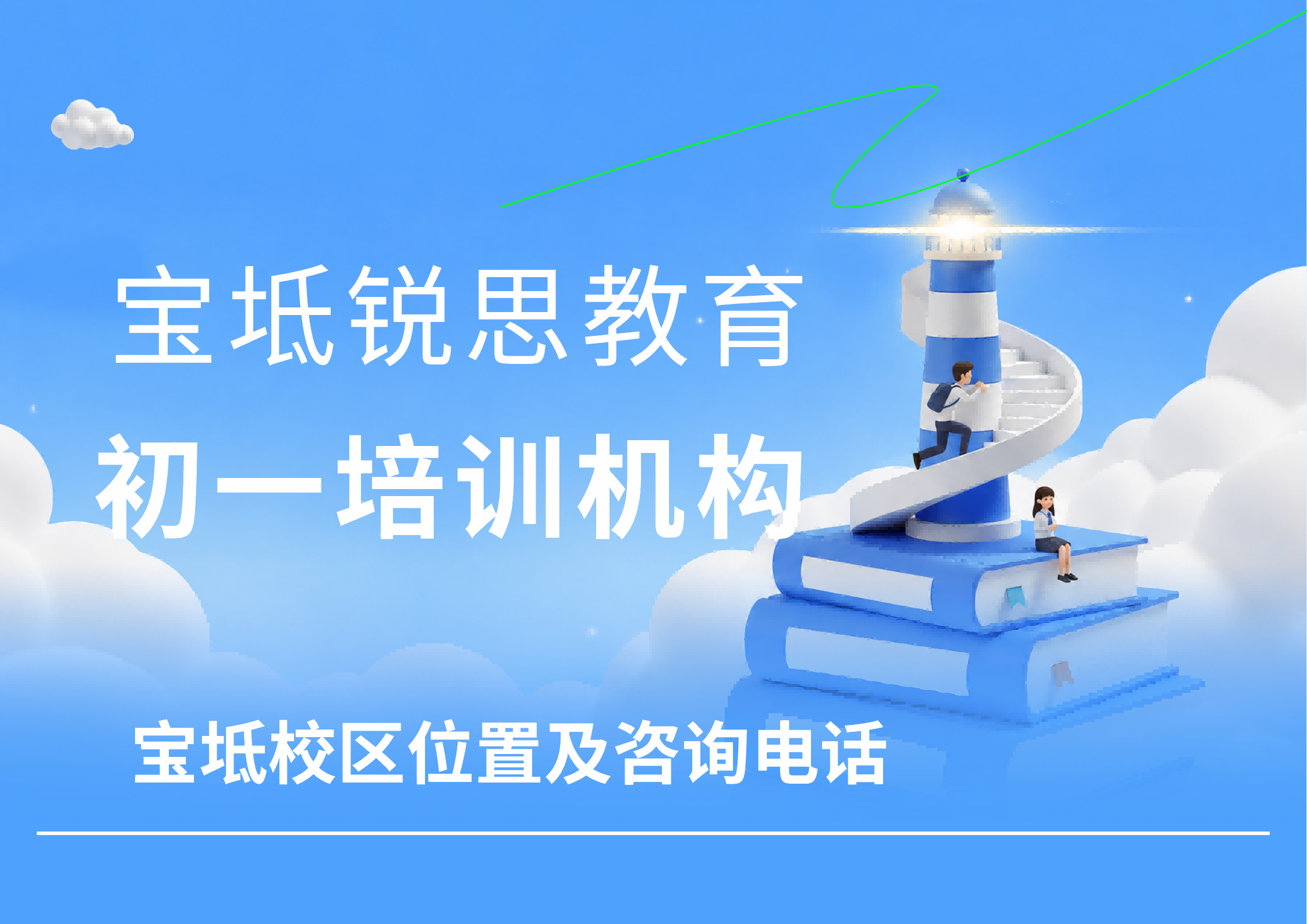 宝坻锐思教育

初一培训机构

宝坻校区位置及咨询电话